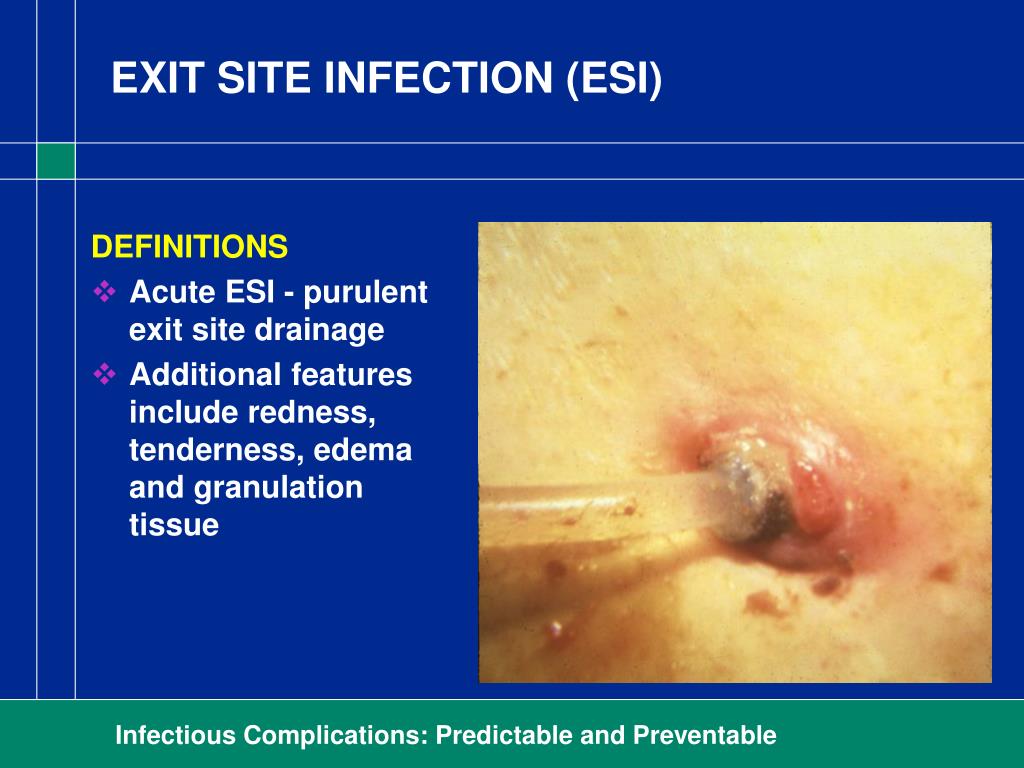 EXIT SITE INFECTION (ESI)

DEFINITIONS
❖ Acute ESI - purulent exit site drainage
❖ Additional features include redness, tenderness, edema and granulation tissue

Infectious Complications: Predictable and Preventable